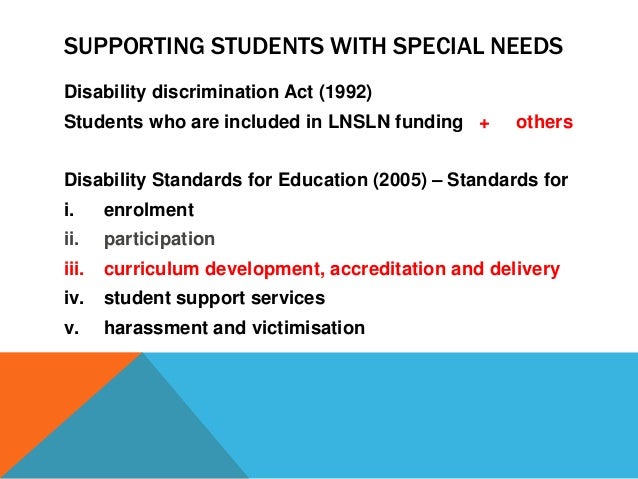 SUPPORTING STUDENTS WITH SPECIAL NEEDS

Disability discrimination Act (1992)
Students who are included in LNSLN funding + others

Disability Standards for Education (2005) – Standards for
i. enrolment
ii. participation
iii. curriculum development, accreditation and delivery
iv. student support services
v. harassment and victimisation